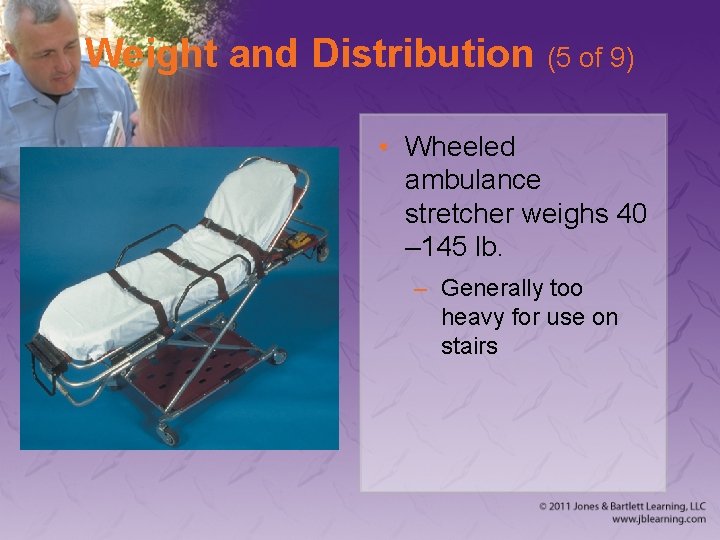 Weight and Distribution (5 of 9)

• Wheeled ambulance stretcher weighs 40 –145 lb.

– Generally too heavy for use on stairs

© 2011 Jones & Bartlett Learning, LLC
www.jblearning.com